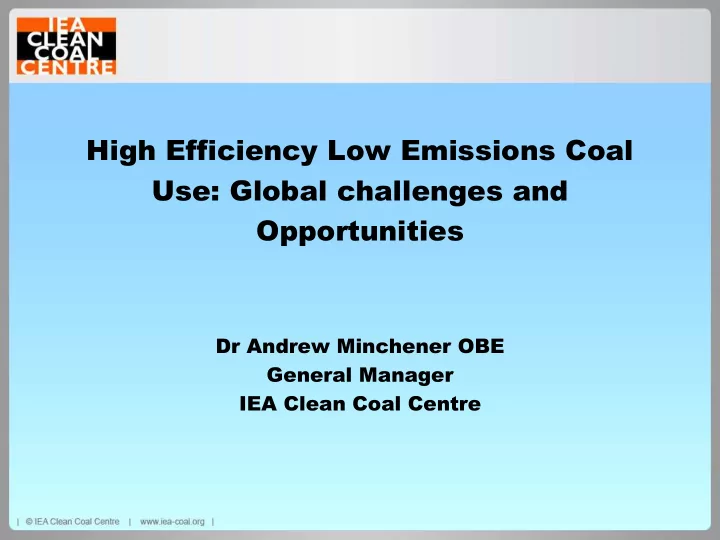 IEA CLEAN COAL CENTRE

High Efficiency Low Emissions Coal Use: Global challenges and Opportunities

Dr Andrew Minchener OBE
General Manager
IEA Clean Coal Centre

| © IEA Clean Coal Centre | www.iea-coal.org |